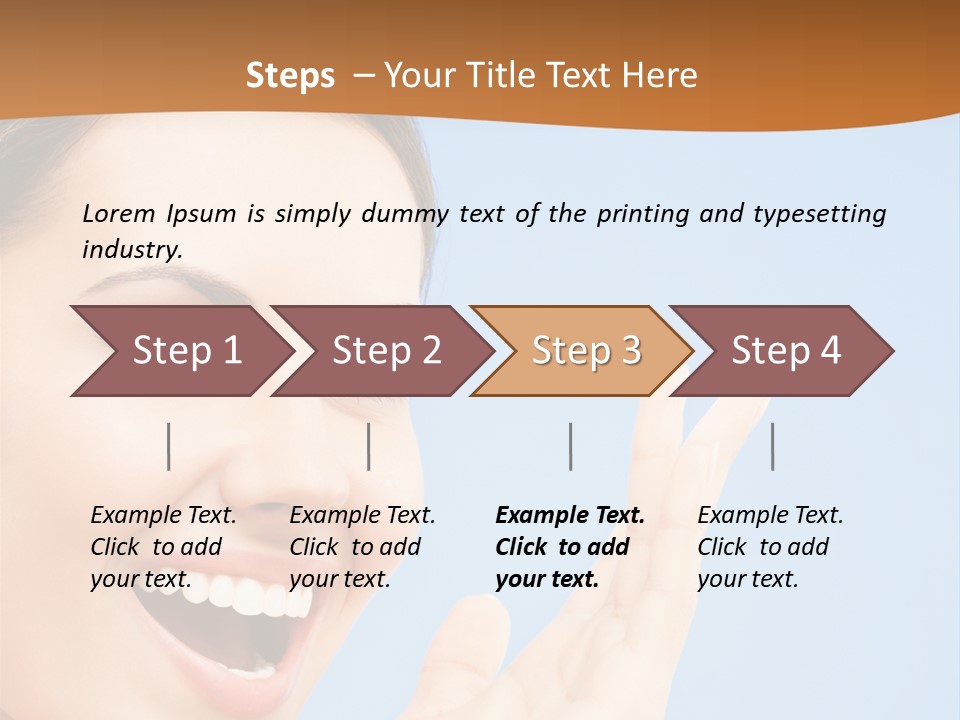 Steps – Your Title Text Here

Lorem Ipsum is simply dummy text of the printing and typesetting industry.

Step 1

Step 2

Step 3

Step 4

Example Text. Click to add your text.

Example Text. Click to add your text.

Example Text. Click to add your text.

Example Text. Click to add your text.